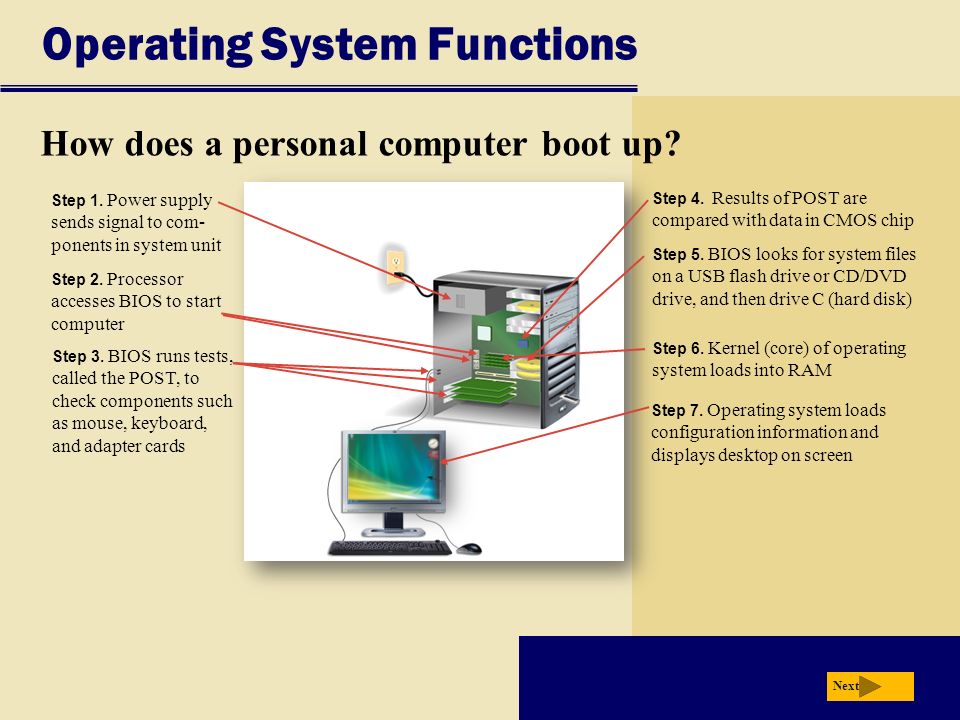 Operating System Functions

How does a personal computer boot up?

Step 1. Power supply sends signal to components in system unit

Step 2. Processor accesses BIOS to start computer

Step 3. BIOS runs tests, called the POST, to check components such as mouse, keyboard, and adapter cards

Step 4. Results of POST are compared with data in CMOS chip

Step 5. BIOS looks for system files on a USB flash drive or CD/DVD drive, and then drive C (hard disk)

Step 6. Kernel (core) of operating system loads into RAM

Step 7. Operating system loads configuration information and displays desktop on screen

Next